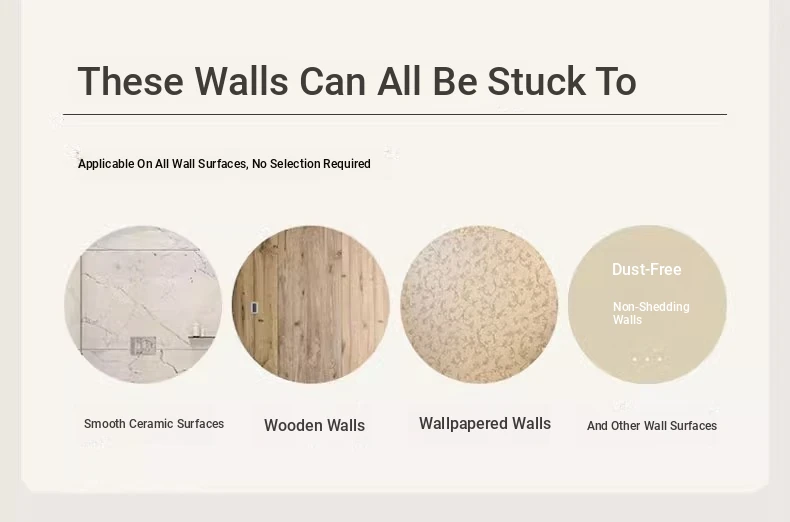 These Walls Can All Be Stuck To

Applicable On All Wall Surfaces, No Selection Required

Dust-Free

Non-Shedding Walls

Smooth Ceramic Surfaces

Wooden Walls

Wallpapered Walls

And Other Wall Surfaces